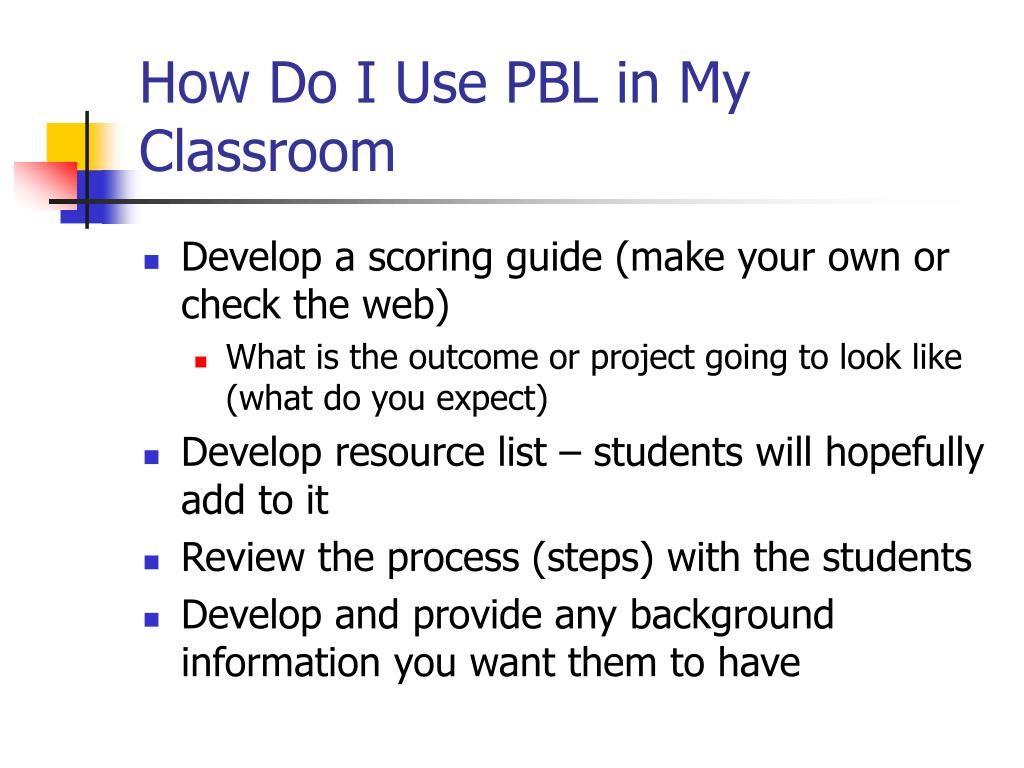 How Do I Use PBL in My Classroom

- Develop a scoring guide (make your own or check the web)
  - What is the outcome or project going to look like (what do you expect)
- Develop resource list – students will hopefully add to it
- Review the process (steps) with the students
- Develop and provide any background information you want them to have